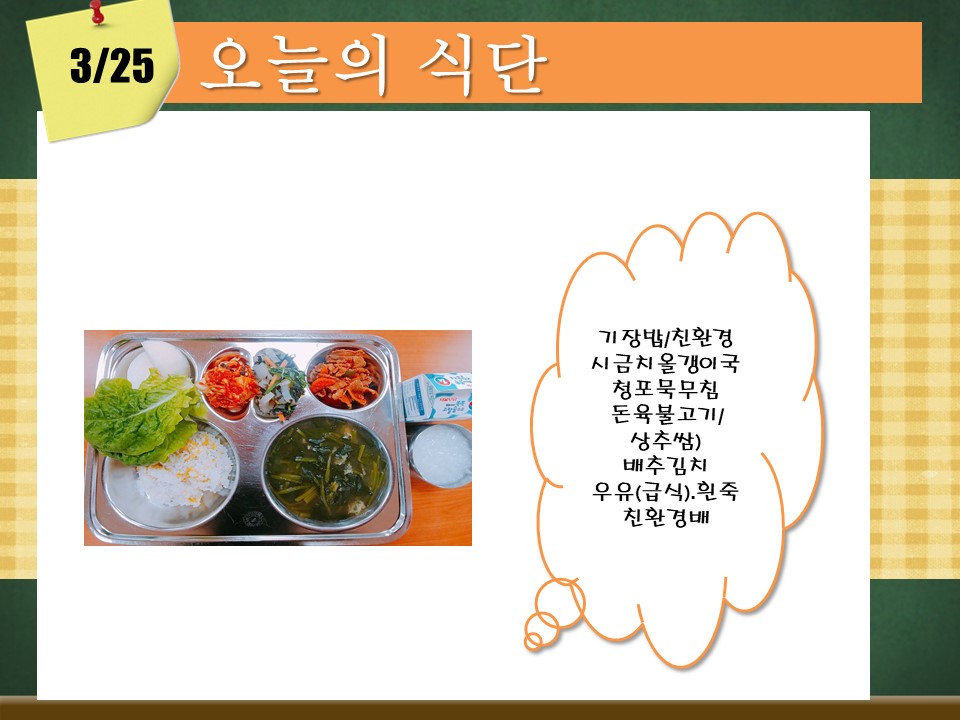 3/25

오늘의 식단

기장밥/친환경
시금치올갱이국
청포묵무침
돈육불고기/
상추쌈)
배추김치
우유(급식).흰죽
친환경배